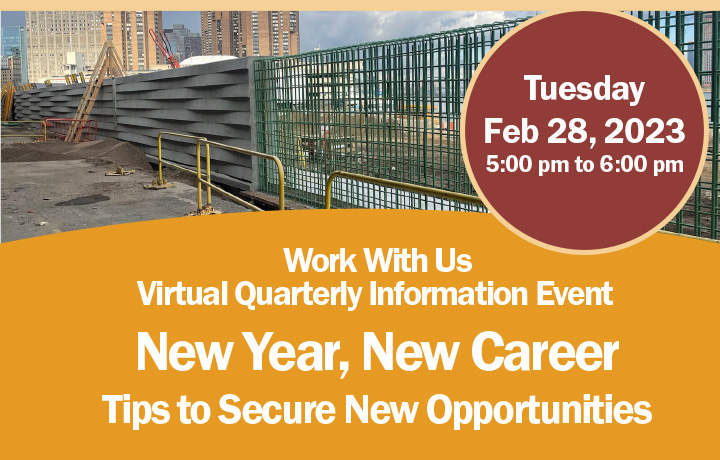 Tuesday
Feb 28, 2023
5:00 pm to 6:00 pm

Work With Us
Virtual Quarterly Information Event

New Year, New Career

Tips to Secure New Opportunities